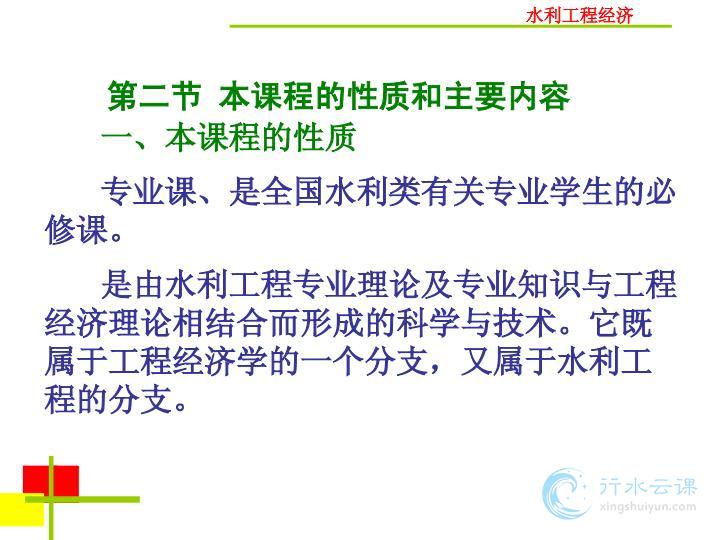 水利工程经济

第二节 本课程的性质和主要内容

一、本课程的性质

专业课、是全国水利类有关专业学生的必修课。

是由水利工程专业理论及专业知识与工程经济理论相结合而形成的科学与技术。它既属于工程经济学的一个分支，又属于水利工程的分支。

行水云课
xingshuiyun.com